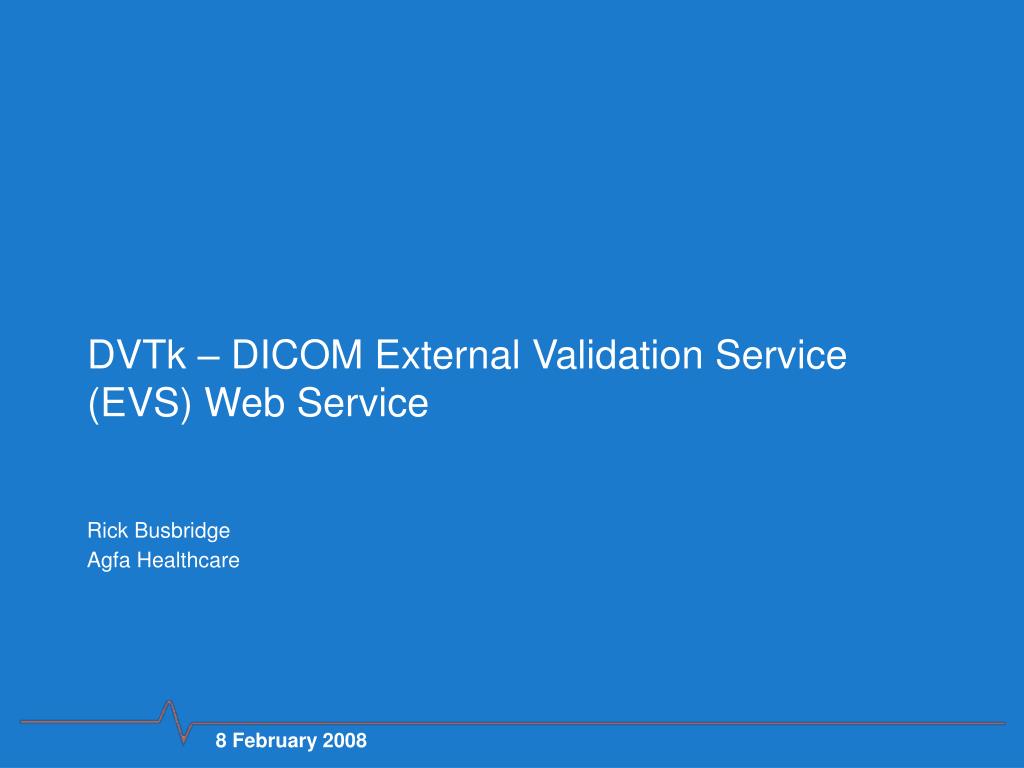 DVTk – DICOM External Validation Service (EVS) Web Service

Rick Busbridge
Agfa Healthcare

8 February 2008